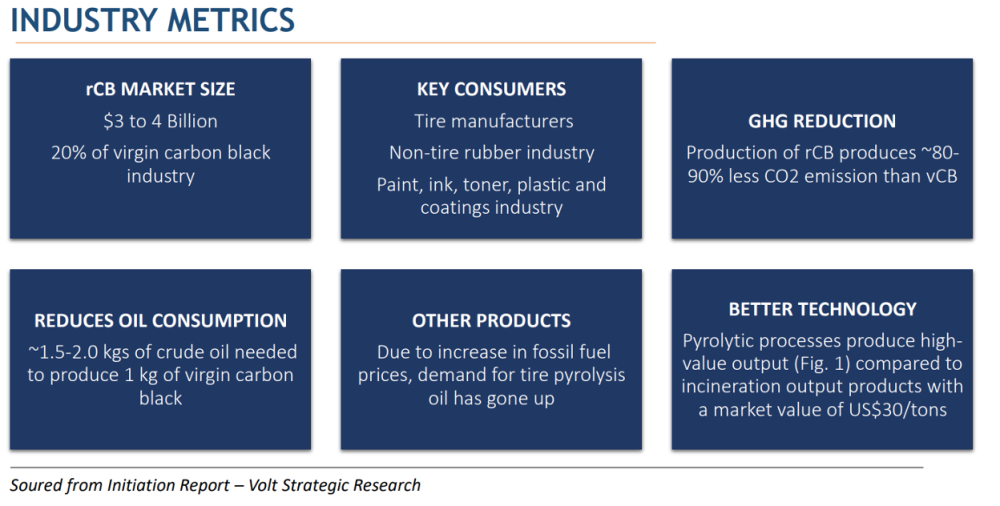 INDUSTRY METRICS

rCB MARKET SIZE

$3 to 4 Billion

20% of virgin carbon black industry

KEY CONSUMERS

Tire manufacturers

Non-tire rubber industry

Paint, ink, toner, plastic and coatings industry

GHG REDUCTION

Production of rCB produces ~80-90% less CO2 emission than vCB

REDUCES OIL CONSUMPTION

~1.5-2.0 kgs of crude oil needed to produce 1 kg of virgin carbon black

OTHER PRODUCTS

Due to increase in fossil fuel prices, demand for tire pyrolysis oil has gone up

BETTER TECHNOLOGY

Pyrolytic processes produce high-value output (Fig. 1) compared to incineration output products with a market value of US$30/tons

Soured from Initiation Report – Volt Strategic Research